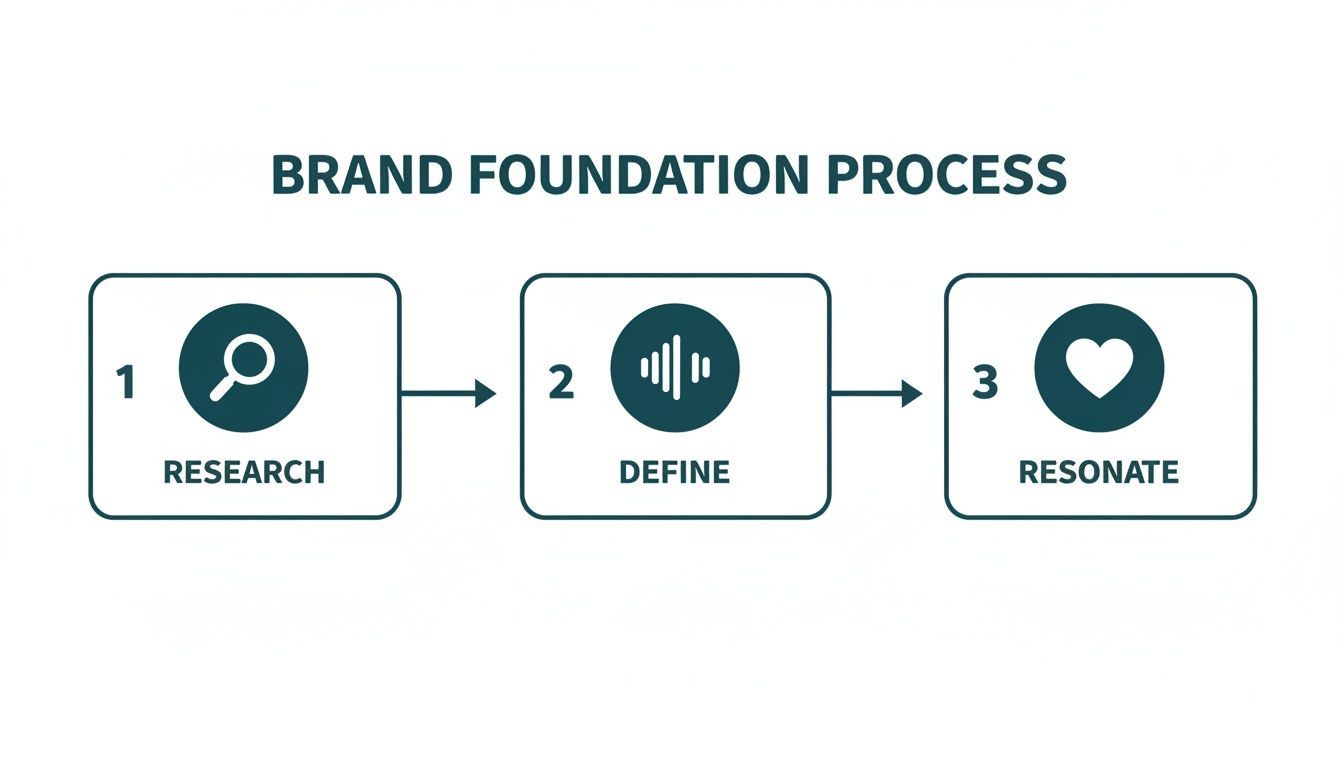 BRAND FOUNDATION PROCESS

1 RESEARCH

2 DEFINE

3 RESONATE